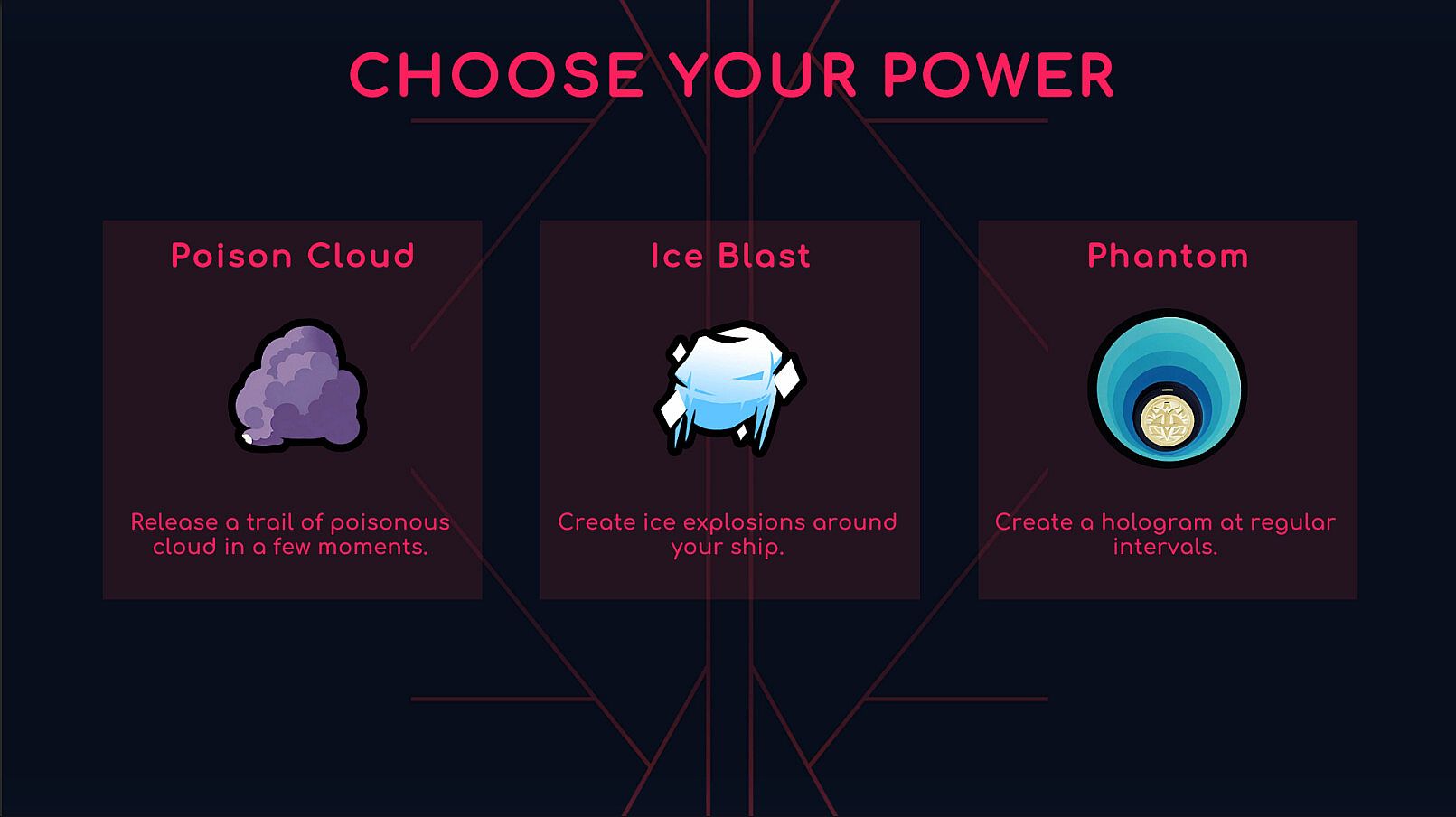 CHOOSE YOUR POWER

Poison Cloud

Release a trail of poisonous cloud in a few moments.

Ice Blast

Create ice explosions around your ship.

Phantom

Create a hologram at regular intervals.